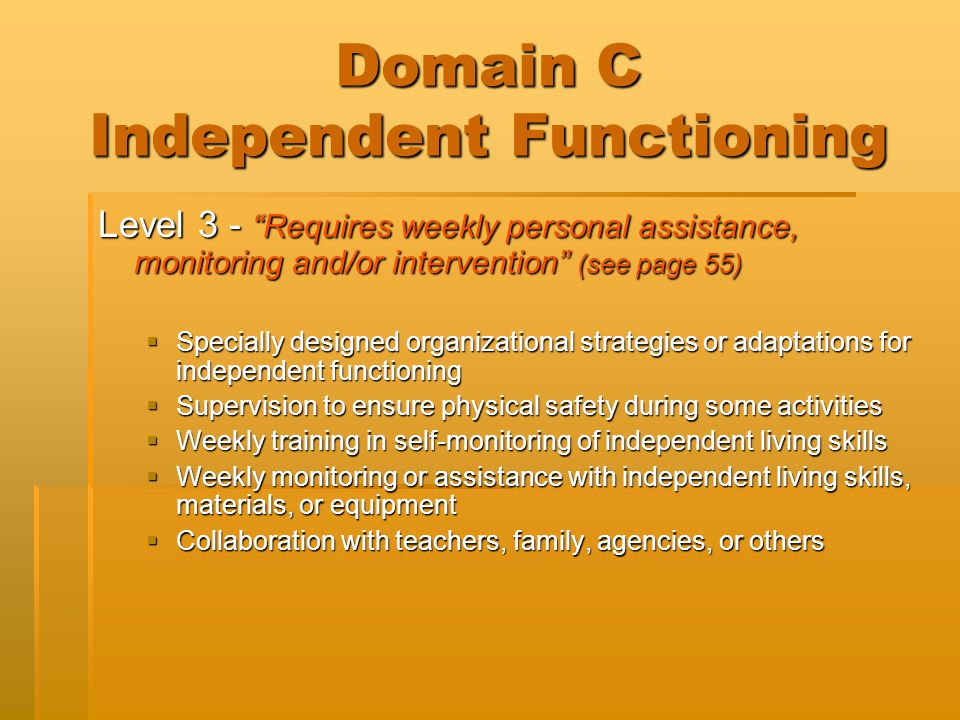 Domain C
Independent Functioning

Level 3 - "Requires weekly personal assistance, monitoring and/or intervention" (see page 55)

- Specially designed organizational strategies or adaptations for independent functioning
- Supervision to ensure physical safety during some activities
- Weekly training in self-monitoring of independent living skills
- Weekly monitoring or assistance with independent living skills, materials, or equipment
- Collaboration with teachers, family, agencies, or others